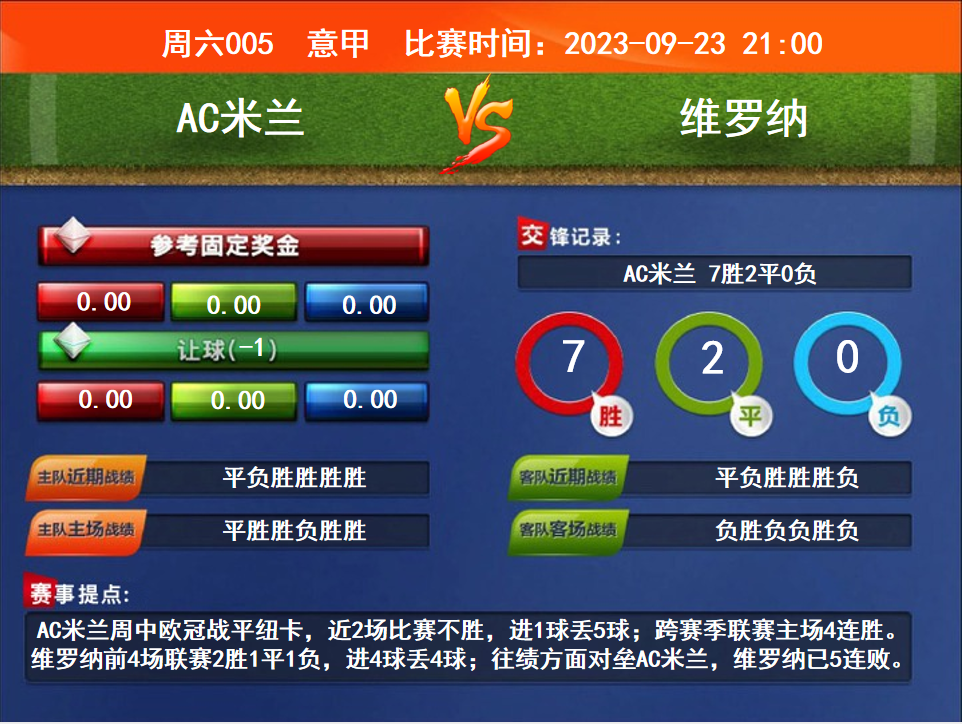 周六005 意甲 比赛时间：2023-09-23 21:00

AC米兰

VS

维罗纳

参考固定奖金

0.00 0.00 0.00

让球(-1)

0.00 0.00 0.00

主队近期战绩 平负胜胜胜胜

主队主场战绩 平胜胜负胜胜

交锋记录：

AC米兰 7胜2平0负

7 胜

2 平

0 负

客队近期战绩 平负胜胜胜负

客队客场战绩 负胜负负胜负

赛事提点：

AC米兰周中欧冠战平纽卡，近2场比赛不胜，进1球丢5球；跨赛季联赛主场4连胜。维罗纳前4场联赛2胜1平1负，进4球丢4球；往绩方面对垒AC米兰，维罗纳已5连败。